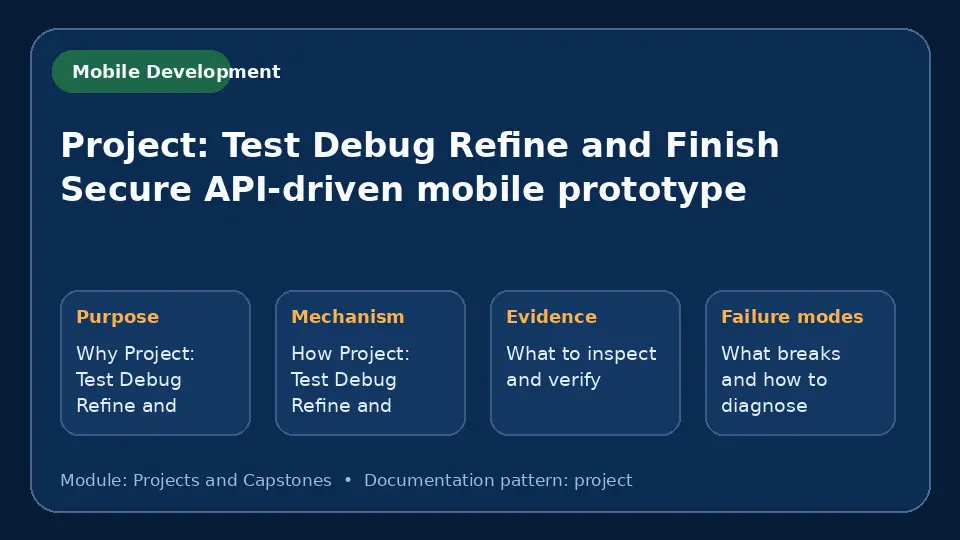 Mobile Development

Project: Test Debug Refine and Finish Secure API-driven mobile prototype

Purpose

Why Project: Test Debug Refine and

Mechanism

How Project: Test Debug Refine and

Evidence

What to inspect and verify

Failure modes

What breaks and how to diagnose

Module: Projects and Capstones • Documentation pattern: project